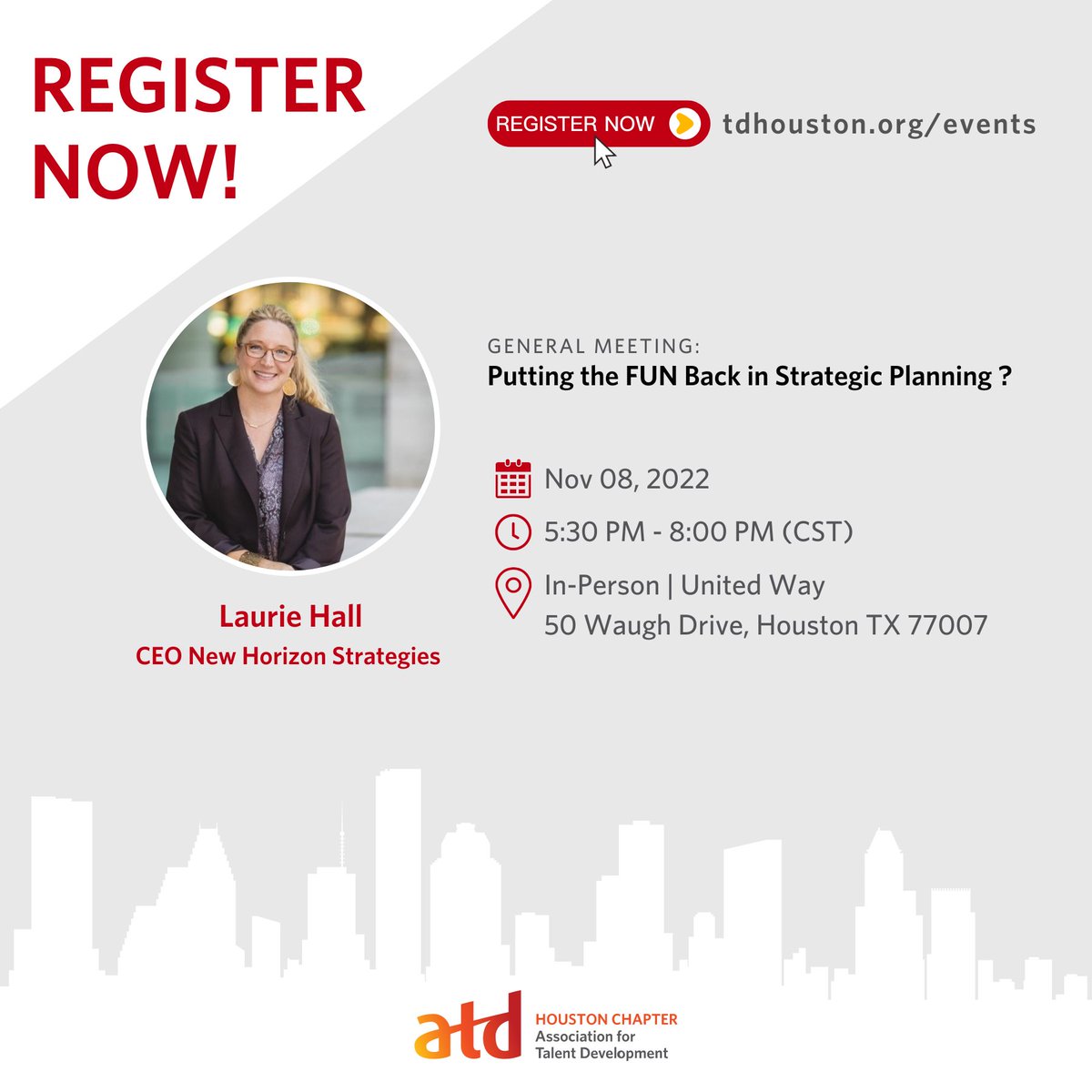 REGISTER NOW!

REGISTER NOW

tdhouston.org/events

GENERAL MEETING:
Putting the FUN Back in Strategic Planning ?

Nov 08, 2022

5:30 PM - 8:00 PM (CST)

In-Person | United Way
50 Waugh Drive, Houston TX 77007

Laurie Hall
CEO New Horizon Strategies

atd HOUSTON CHAPTER
Association for Talent Development